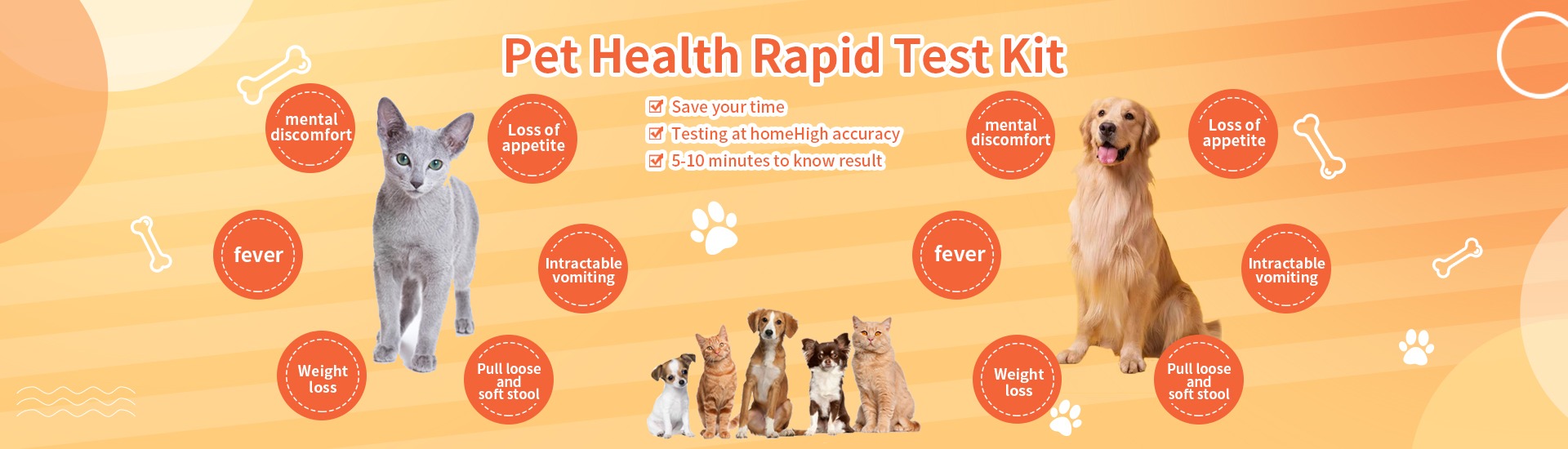 Pet Health Rapid Test Kit

Save your time
Testing at homeHigh accuracy
5-10 minutes to know result

mental discomfort

Loss of appetite

fever

Intractable vomiting

Weight loss

Pull loose and soft stool

mental discomfort

Loss of appetite

fever

Intractable vomiting

Weight loss

Pull loose and soft stool